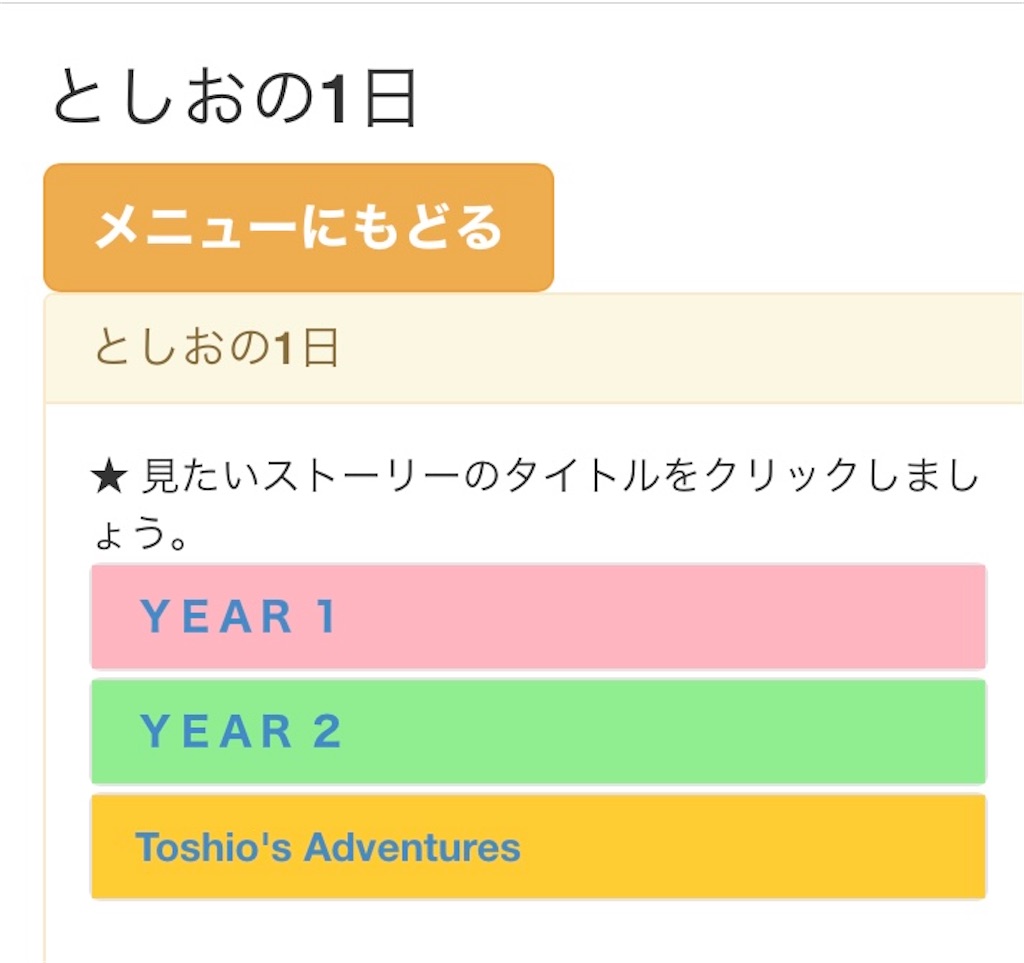 としおの1日

メニューにもどる

としおの1日

★ 見たいストーリーのタイトルをクリックしましょう。

YEAR 1

YEAR 2

Toshio's Adventures